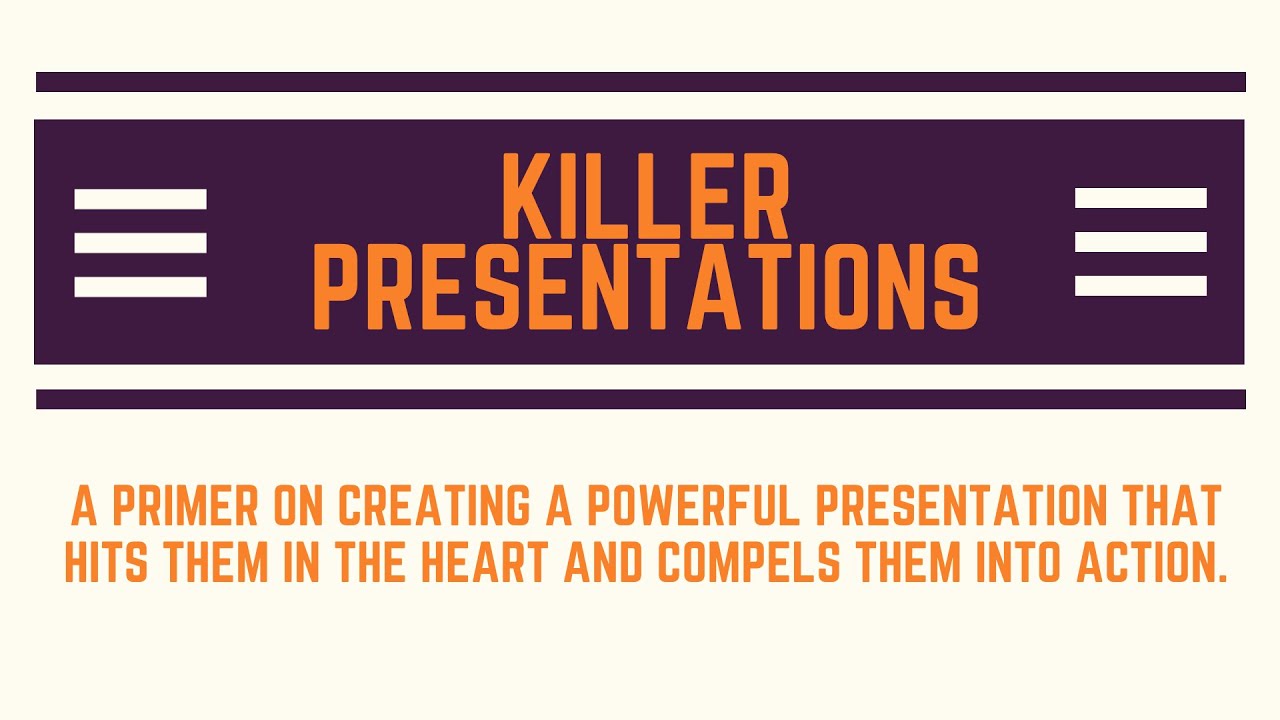 KILLER PRESENTATIONS

A PRIMER ON CREATING A POWERFUL PRESENTATION THAT HITS THEM IN THE HEART AND COMPELS THEM INTO ACTION.